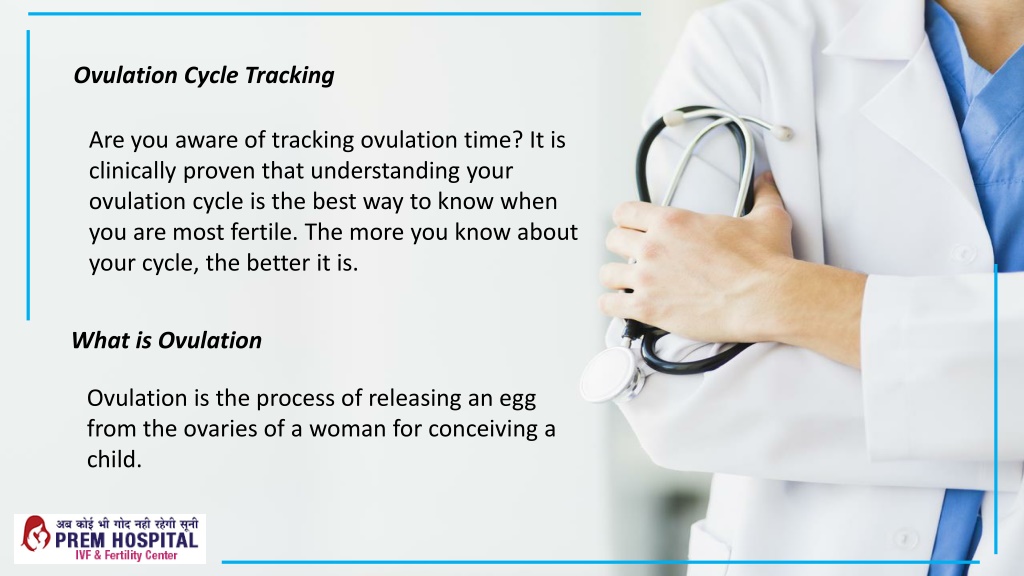 Ovulation Cycle Tracking

Are you aware of tracking ovulation time? It is clinically proven that understanding your ovulation cycle is the best way to know when you are most fertile. The more you know about your cycle, the better it is.

What is Ovulation

Ovulation is the process of releasing an egg from the ovaries of a woman for conceiving a child.

अब कोई भी गोद नही रहेगी सूनी
PREM HOSPITAL
IVF & Fertility Center